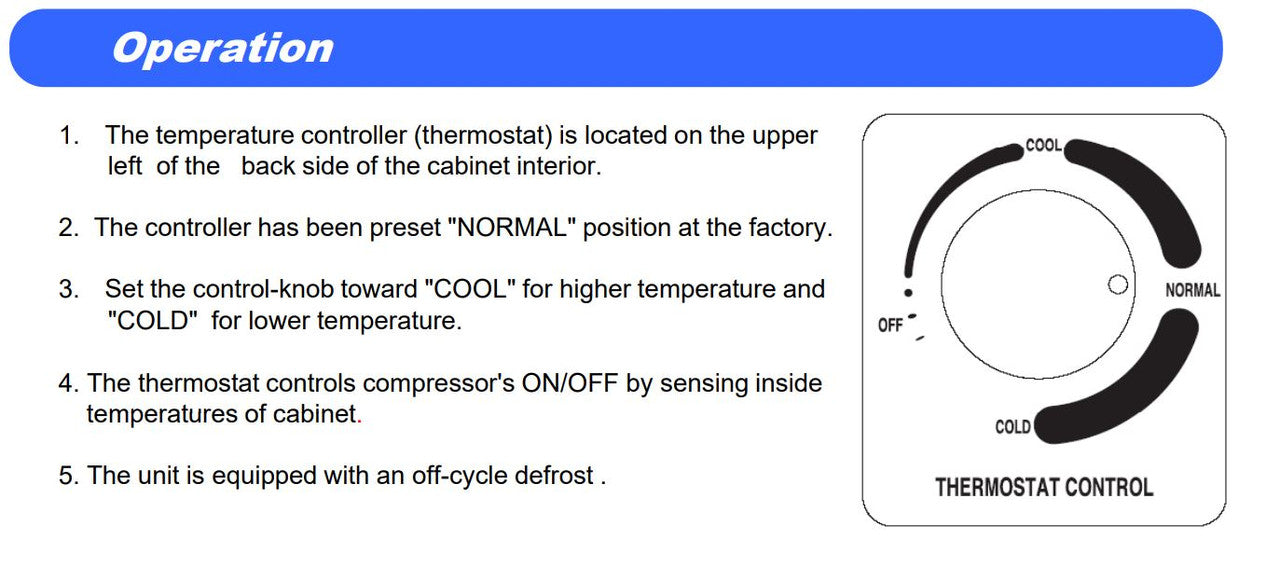 Operation

1. The temperature controller (thermostat) is located on the upper left of the back side of the cabinet interior.

2. The controller has been preset "NORMAL" position at the factory.

3. Set the control-knob toward "COOL" for higher temperature and "COLD" for lower temperature.

4. The thermostat controls compressor's ON/OFF by sensing inside temperatures of cabinet.

5. The unit is equipped with an off-cycle defrost .

COOL
NORMAL
OFF
COLD
THERMOSTAT CONTROL